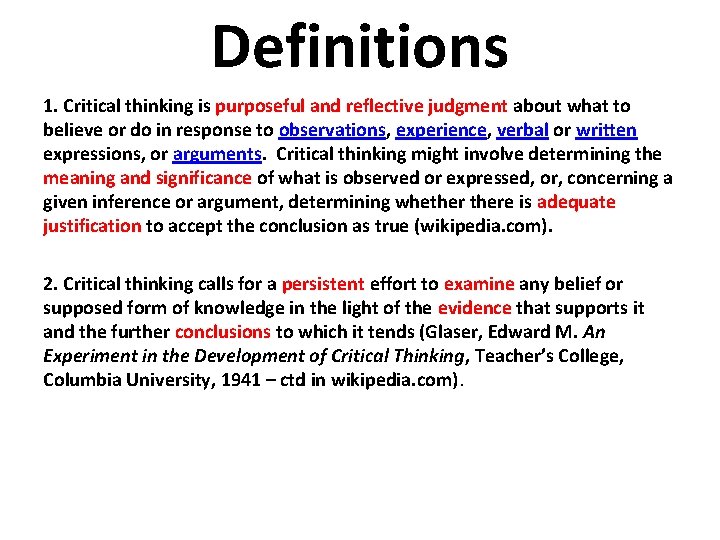 Definitions

1. Critical thinking is purposeful and reflective judgment about what to believe or do in response to observations, experience, verbal or written expressions, or arguments. Critical thinking might involve determining the meaning and significance of what is observed or expressed, or, concerning a given inference or argument, determining whether there is adequate justification to accept the conclusion as true (wikipedia.com).

2. Critical thinking calls for a persistent effort to examine any belief or supposed form of knowledge in the light of the evidence that supports it and the further conclusions to which it tends (Glaser, Edward M. An Experiment in the Development of Critical Thinking, Teacher's College, Columbia University, 1941 – ctd in wikipedia.com).